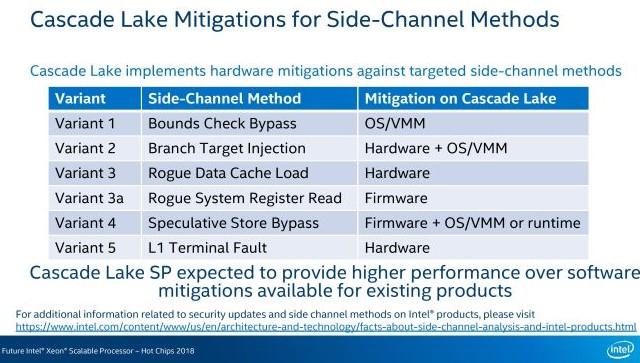 Cascade Lake Mitigations for Side-Channel Methods

Cascade Lake implements hardware mitigations against targeted side-channel methods

| Variant | Side-Channel Method | Mitigation on Cascade Lake |
|---|---|---|
| Variant 1 | Bounds Check Bypass | OS/VMM |
| Variant 2 | Branch Target Injection | Hardware + OS/VMM |
| Variant 3 | Rogue Data Cache Load | Hardware |
| Variant 3a | Rogue System Register Read | Firmware |
| Variant 4 | Speculative Store Bypass | Firmware + OS/VMM or runtime |
| Variant 5 | L1 Terminal Fault | Hardware |

Cascade Lake SP expected to provide higher performance over software mitigations available for existing products

For additional information related to security updates and side channel methods on Intel® products, please visit https://www.intel.com/content/www/us/en/architecture-and-technology/facts-about-side-channel-analysis-and-intel-products.html

Future Intel® Xeon® Scalable Processor – Hot Chips 2018

intel